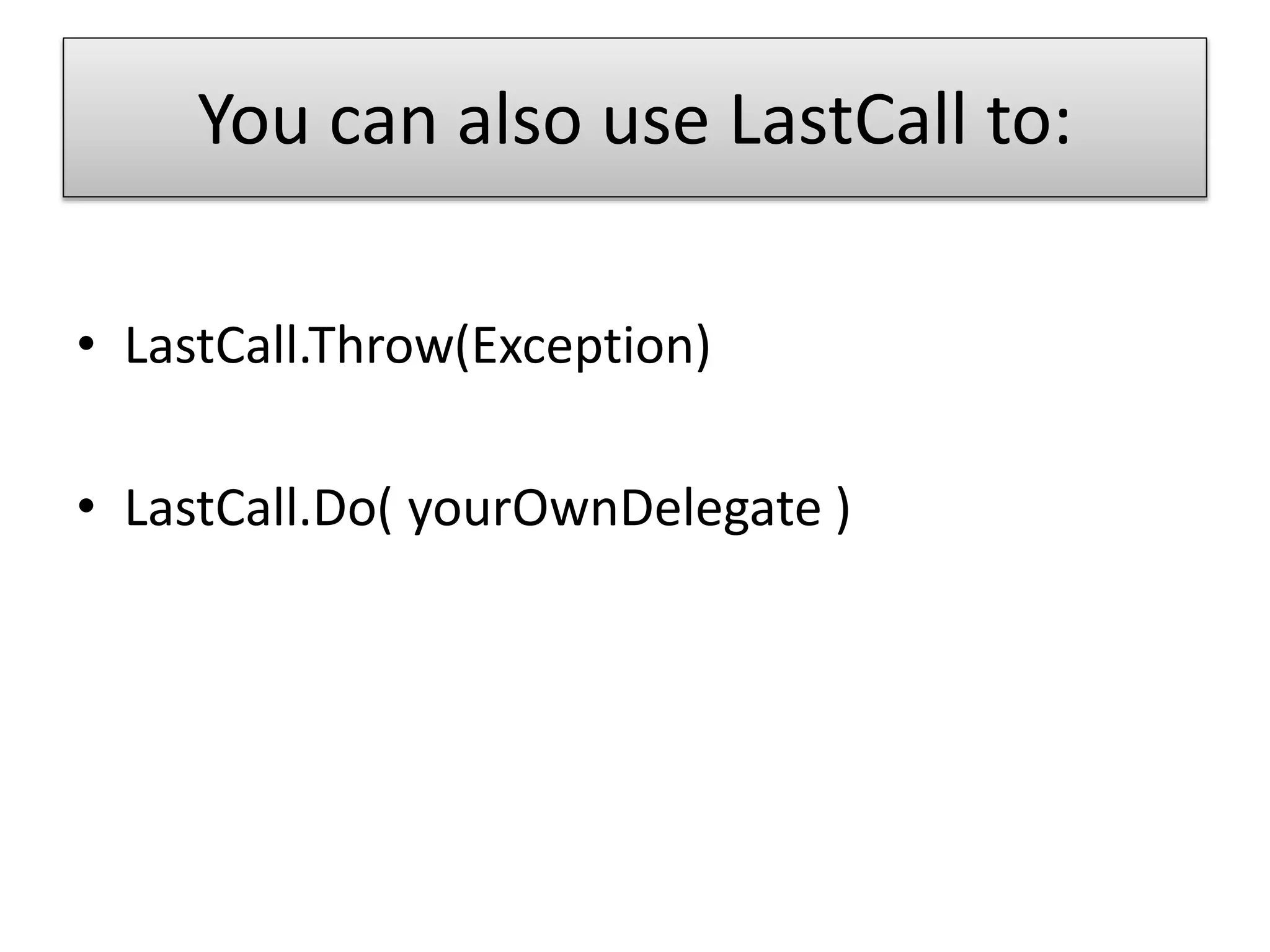 You can also use LastCall to:

• LastCall.Throw(Exception)

• LastCall.Do( yourOwnDelegate )